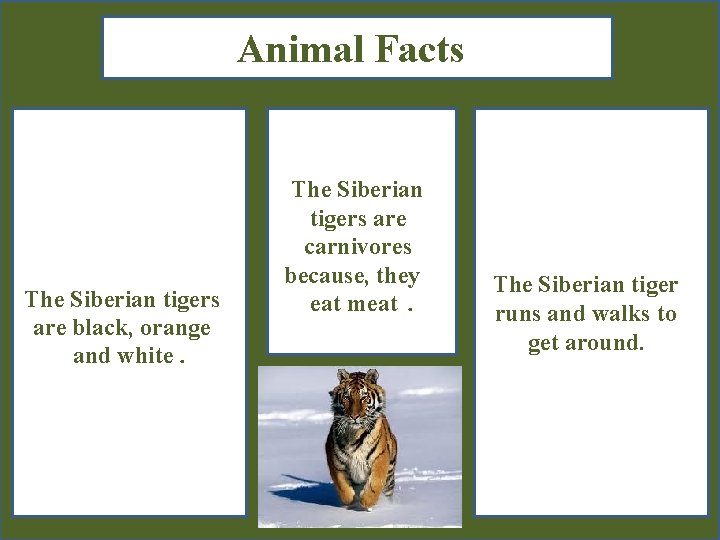 Animal Facts

The Siberian tigers are black, orange and white .

The Siberian tigers are carnivores because, they eat meat .

The Siberian tiger runs and walks to get around.